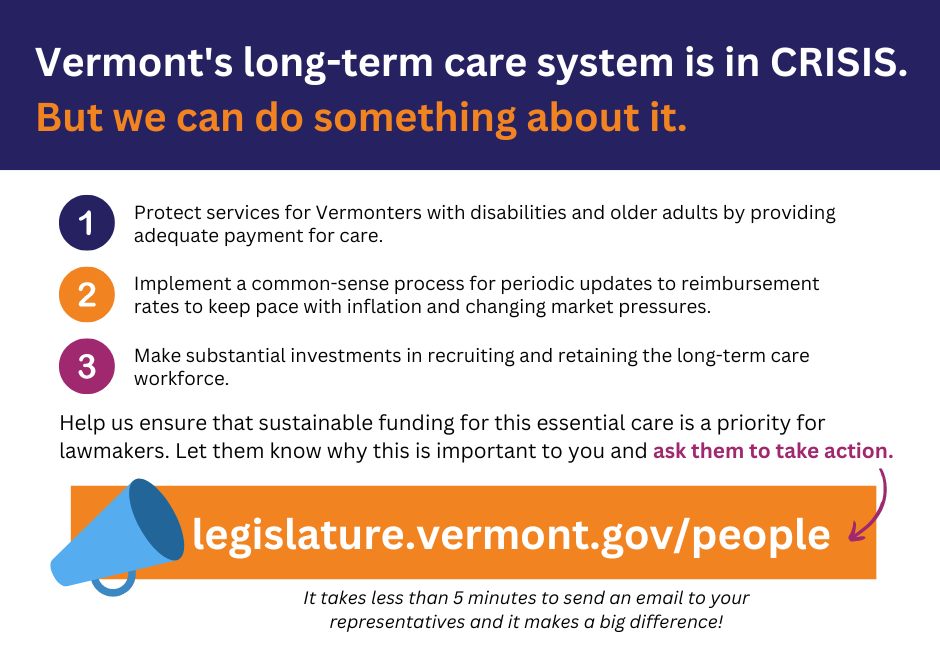 Vermont's long-term care system is in CRISIS.
But we can do something about it.

1 Protect services for Vermonters with disabilities and older adults by providing adequate payment for care.

2 Implement a common-sense process for periodic updates to reimbursement rates to keep pace with inflation and changing market pressures.

3 Make substantial investments in recruiting and retaining the long-term care workforce.

Help us ensure that sustainable funding for this essential care is a priority for lawmakers. Let them know why this is important to you and ask them to take action.

legislature.vermont.gov/people

It takes less than 5 minutes to send an email to your representatives and it makes a big difference!